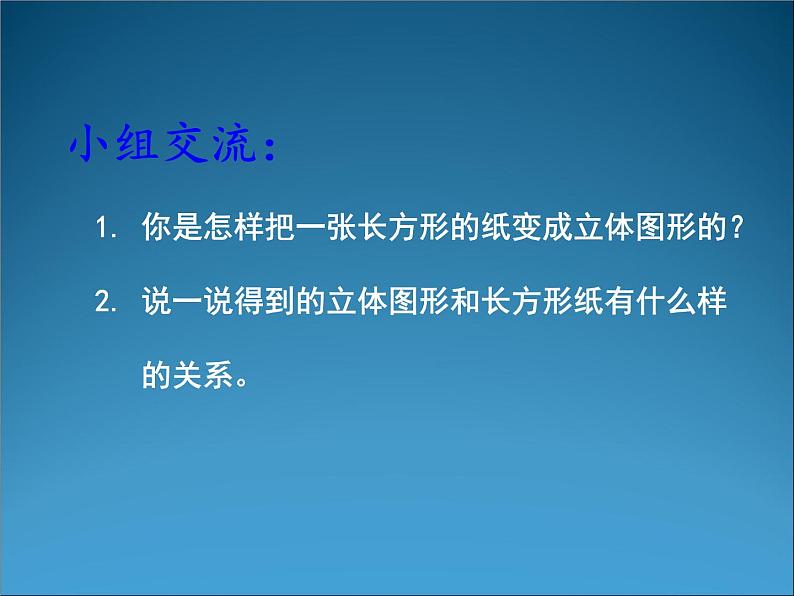 小组交流：

1. 你是怎样把一张长方形的纸变成立体图形的？

2. 说一说得到的立体图形和长方形纸有什么样的关系。